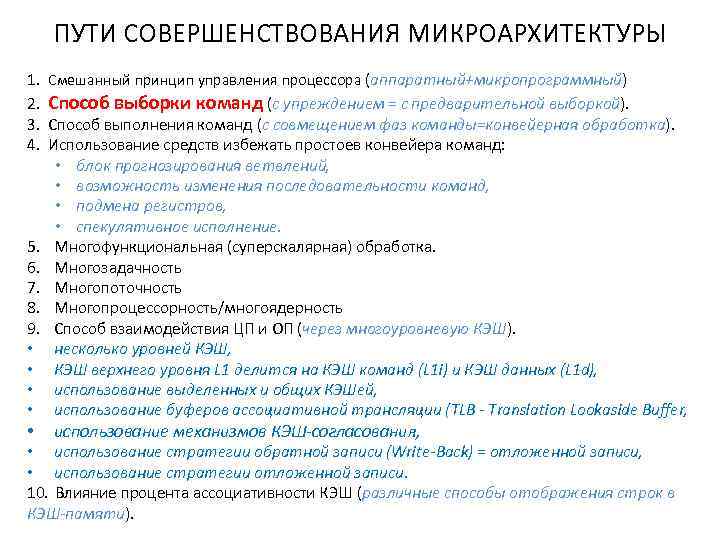 ПУТИ СОВЕРШЕНСТВОВАНИЯ МИКРОАРХИТЕКТУРЫ

1. Смешанный принцип управления процессора (аппаратный+микропрограммный)
2. Способ выборки команд (с упреждением = с предварительной выборкой).
3. Способ выполнения команд (с совмещением фаз команды=конвейерная обработка).
4. Использование средств избежать простоев конвейера команд:
• блок прогнозирования ветвлений,
• возможность изменения последовательности команд,
• подмена регистров,
• спекулятивное исполнение.
5. Многофункциональная (суперскалярная) обработка.
6. Многозадачность
7. Многопоточность
8. Многопроцессорность/многоядерность
9. Способ взаимодействия ЦП и ОП (через многоуровневую КЭШ).
• несколько уровней КЭШ,
• КЭШ верхнего уровня L1 делится на КЭШ команд (L1i) и КЭШ данных (L1d),
• использование выделенных и общих КЭШей,
• использование буферов ассоциативной трансляции (TLB - Translation Lookaside Buffer,
• использование механизмов КЭШ-согласования,
• использование стратегии обратной записи (Write-Back) = отложенной записи,
• использование стратегии отложенной записи.
10. Влияние процента ассоциативности КЭШ (различные способы отображения строк в КЭШ-памяти).